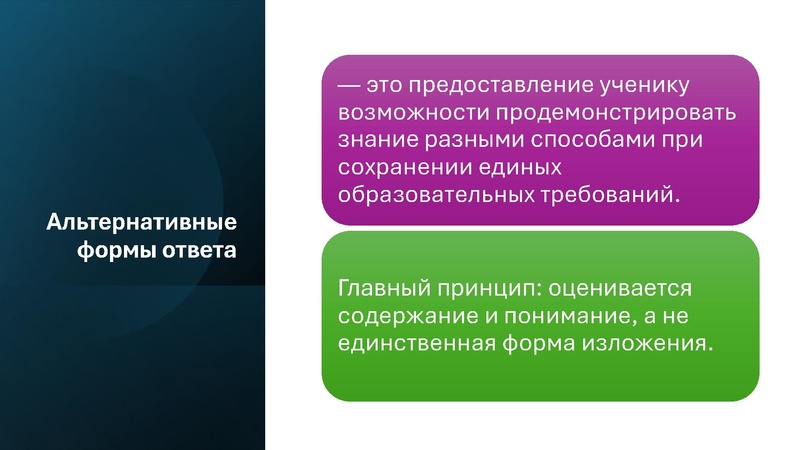 Альтернативные формы ответа

— это предоставление ученику возможности продемонстрировать знание разными способами при сохранении единых образовательных требований.

Главный принцип: оценивается содержание и понимание, а не единственная форма изложения.